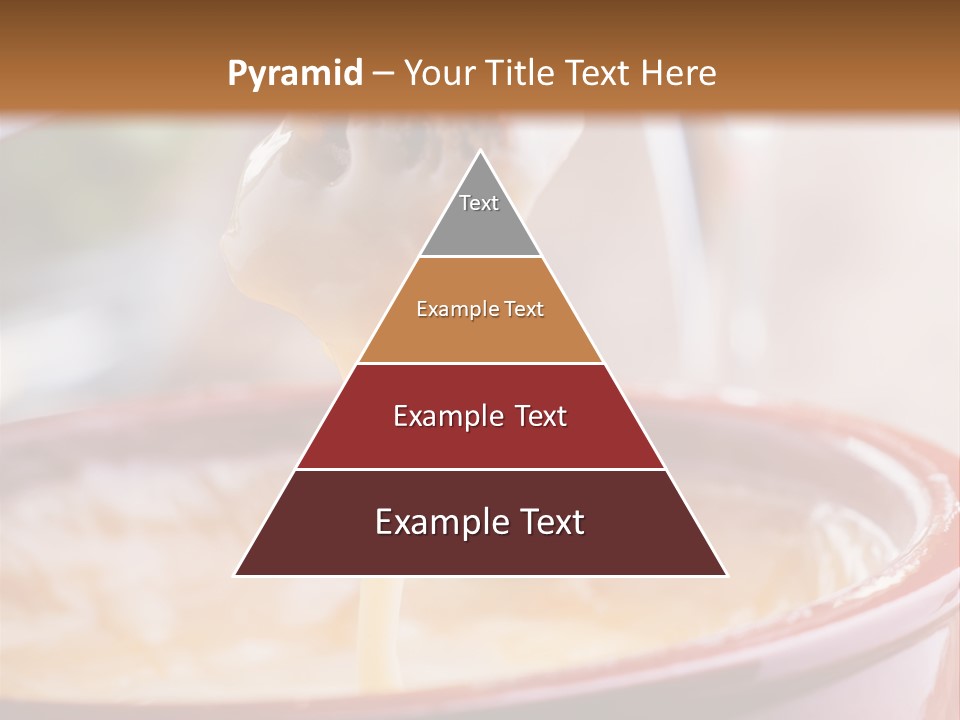 Pyramid – Your Title Text Here

Text

Example Text

Example Text

Example Text